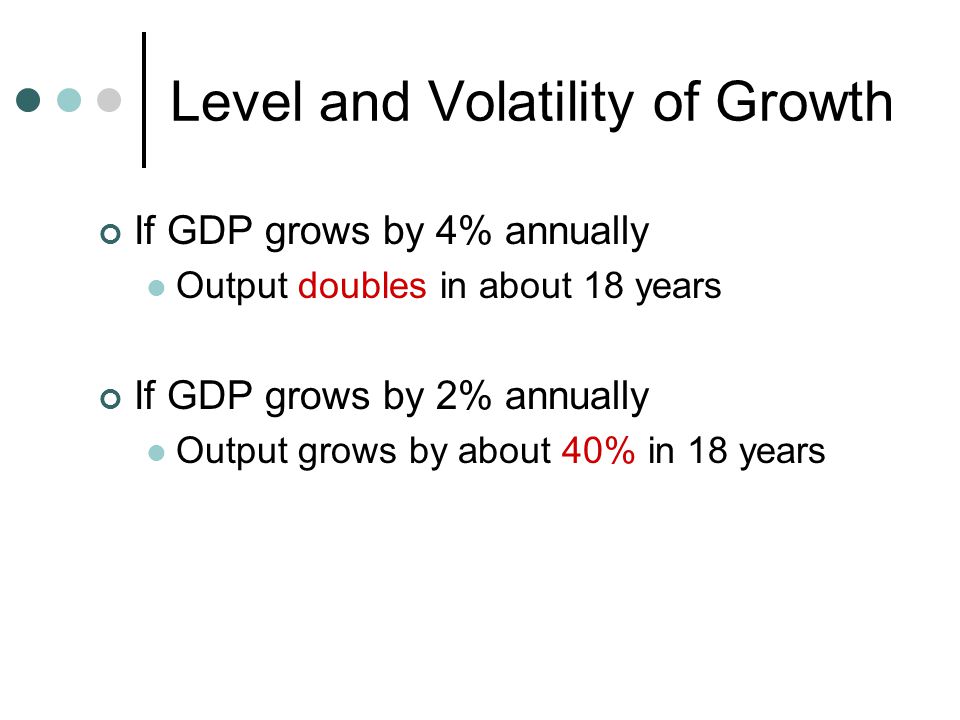 Level and Volatility of Growth

If GDP grows by 4% annually

Output doubles in about 18 years

If GDP grows by 2% annually

Output grows by about 40% in 18 years